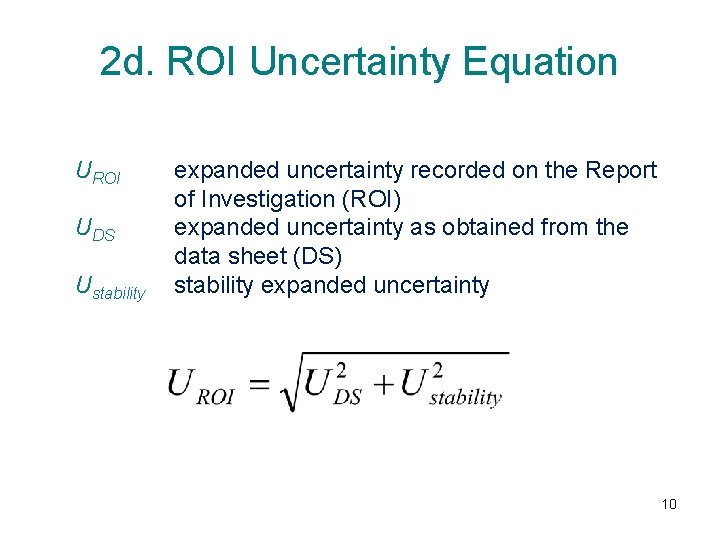 2d. ROI Uncertainty Equation

$U_{ROI}$ expanded uncertainty recorded on the Report of Investigation (ROI)

$U_{DS}$ expanded uncertainty as obtained from the data sheet (DS)

$U_{stability}$ stability expanded uncertainty

$U_{ROI} = \sqrt{U_{DS}^2 + U_{stability}^2}$

10